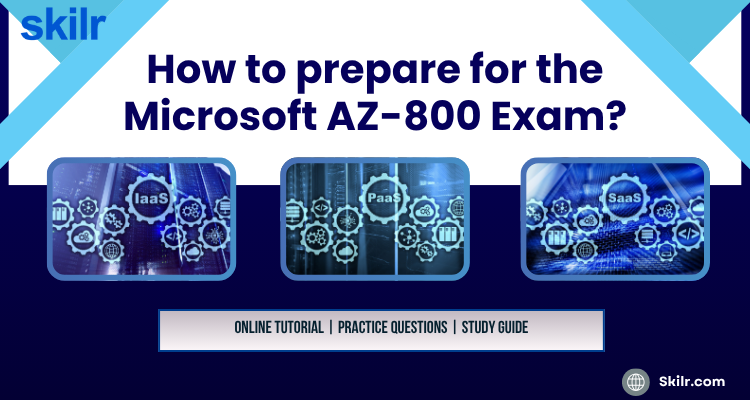 skilr

How to prepare for the Microsoft AZ-800 Exam?

IaaS

PaaS

SaaS

ONLINE TUTORIAL | PRACTICE QUESTIONS | STUDY GUIDE

Skilr.com